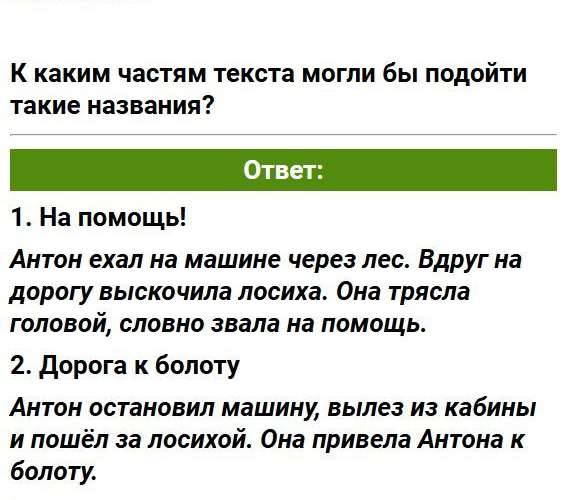 К каким частям текста могли бы подойти такие названия?

Ответ:

1. На помощь!

Антон ехал на машине через лес. Вдруг на дорогу выскочила лосиха. Она трясла головой, словно звала на помощь.

2. Дорога к болоту

Антон остановил машину, вылез из кабины и пошёл за лосихой. Она привела Антона к болоту.